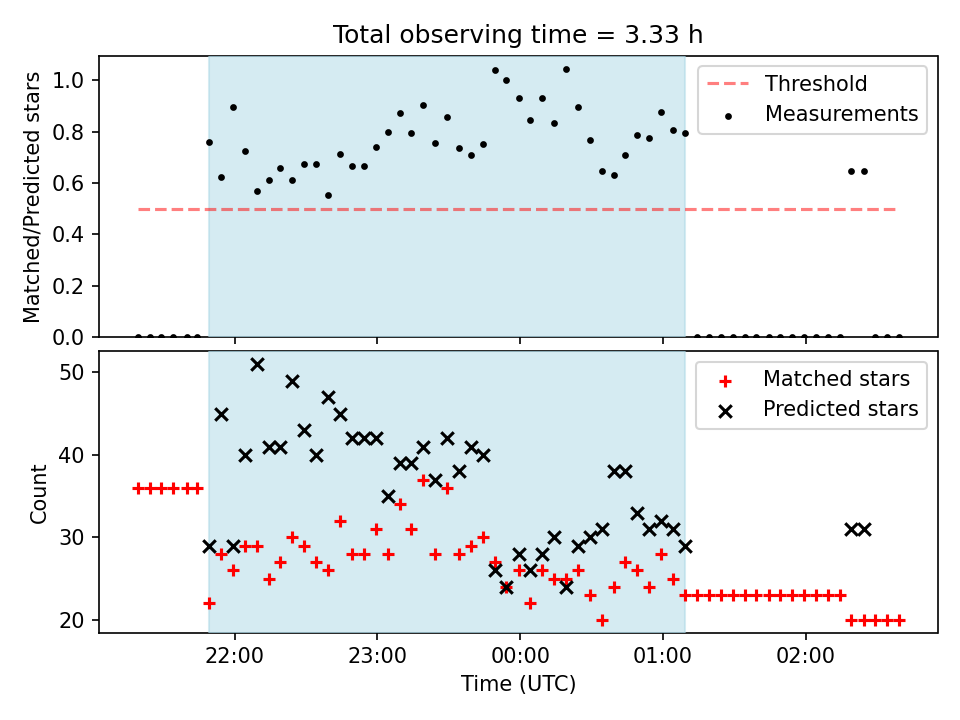 Total observing time = 3.33 h

Matched/Predicted stars

1.0
0.8
0.6
0.4
0.2
0.0

Threshold
Measurements

Count

50
40
30
20

Matched stars
Predicted stars

22:00
23:00
00:00
01:00
02:00

Time (UTC)